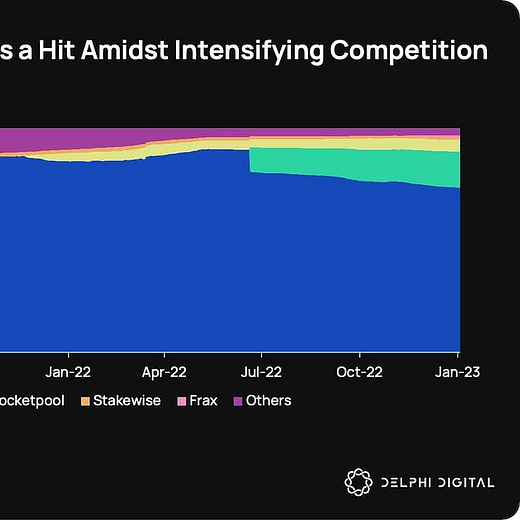 s a Hit Amidst Intensifying Competition

Jan-22
Apr-22
Jul-22
Oct-22
Jan-23

ocketpool Stakewise Frax Others

DELPHI DIGITAL